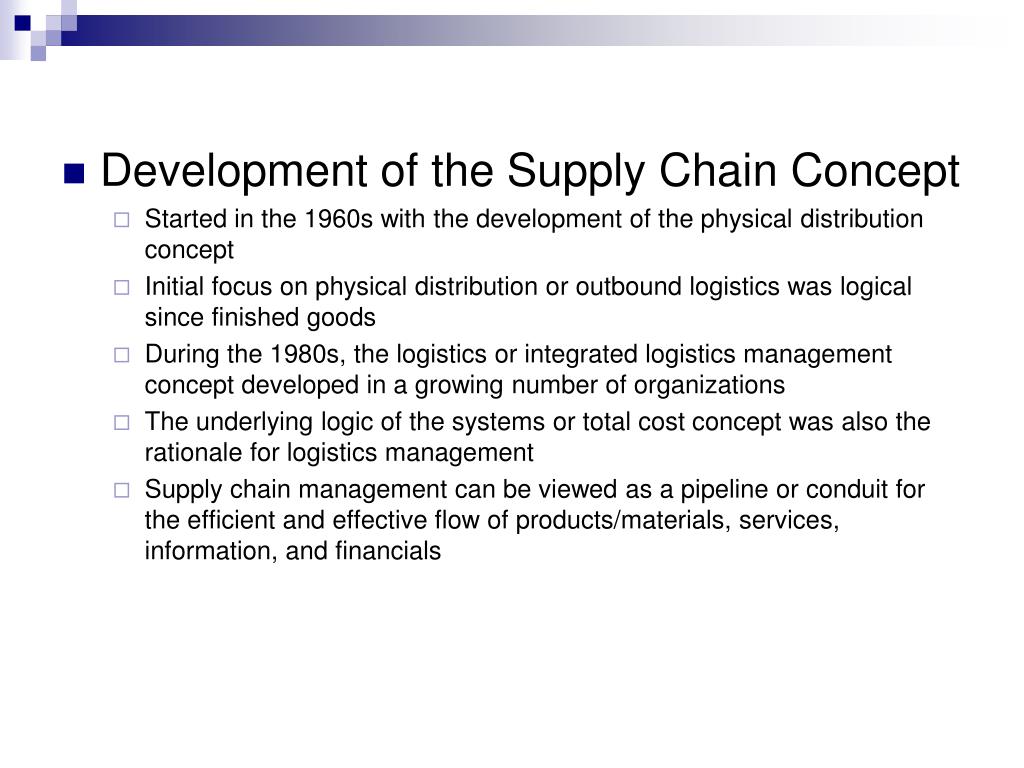 Development of the Supply Chain Concept

Started in the 1960s with the development of the physical distribution concept

Initial focus on physical distribution or outbound logistics was logical since finished goods

During the 1980s, the logistics or integrated logistics management concept developed in a growing number of organizations

The underlying logic of the systems or total cost concept was also the rationale for logistics management

Supply chain management can be viewed as a pipeline or conduit for the efficient and effective flow of products/materials, services, information, and financials